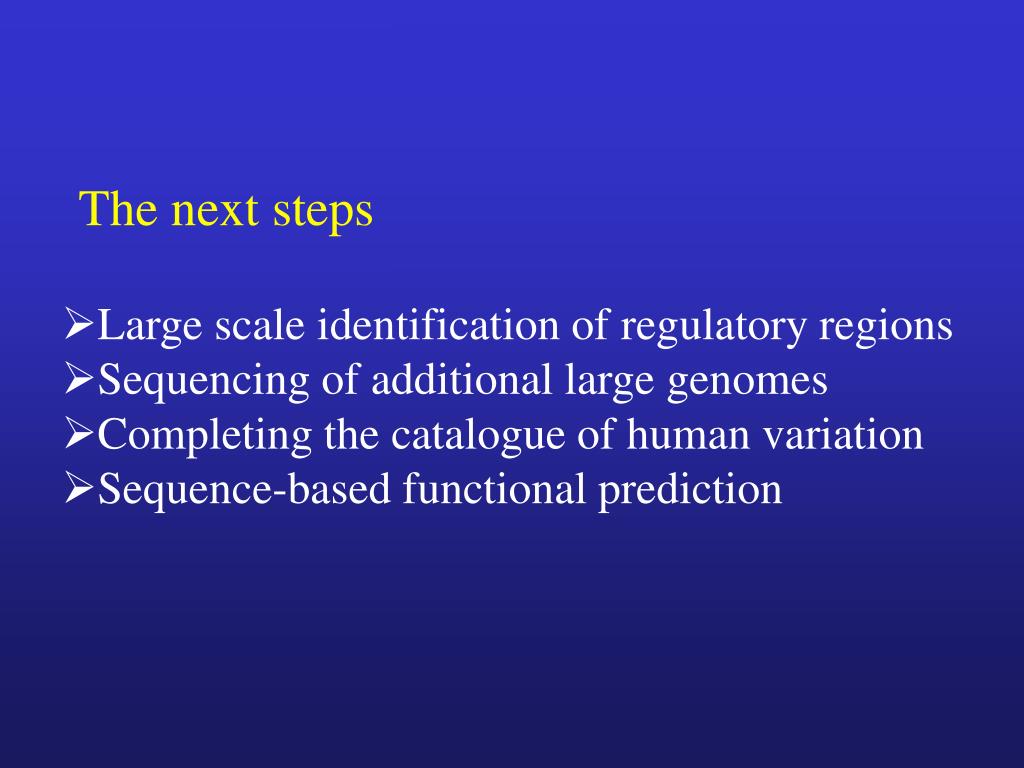 The next steps

➢Large scale identification of regulatory regions
➢Sequencing of additional large genomes
➢Completing the catalogue of human variation
➢Sequence-based functional prediction